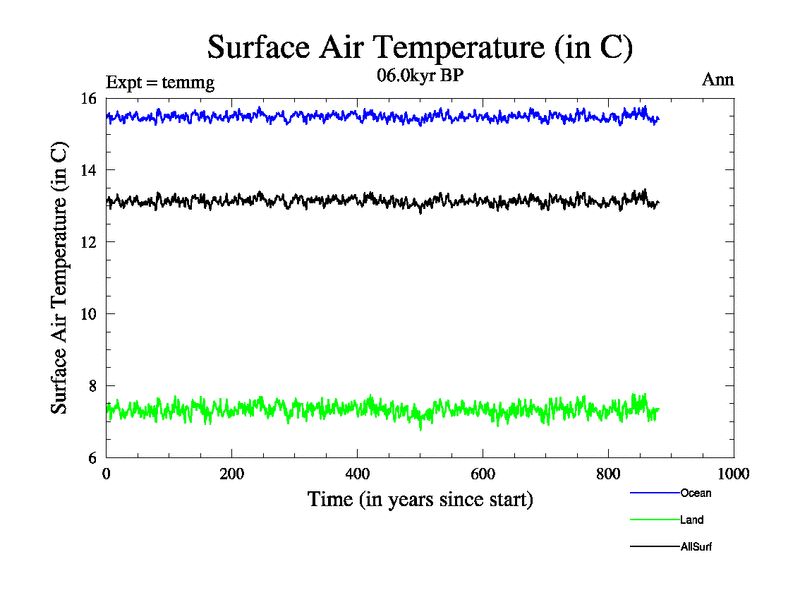 Surface Air Temperature (in C)

Expt = temmg

06.0kyr BP

Ann

Surface Air Temperature (in C)

16
14
12
10
8
6

0
200
400
600
800
1000

Time (in years since start)

Ocean

Land

AllSurf